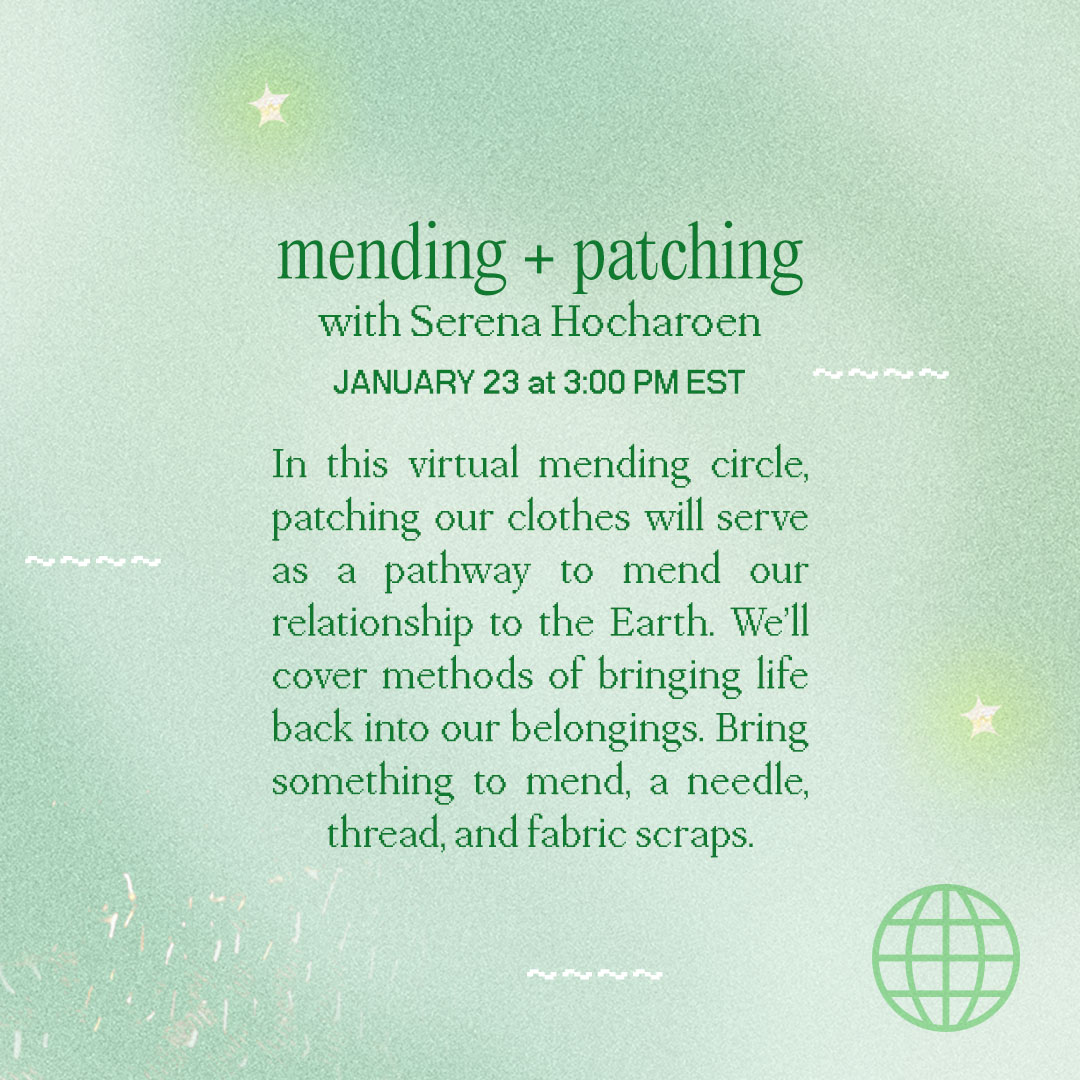 mending + patching
with Serena Hocharoen
JANUARY 23 at 3:00 PM EST

In this virtual mending circle, patching our clothes will serve as a pathway to mend our relationship to the Earth. We'll cover methods of bringing life back into our belongings. Bring something to mend, a needle, thread, and fabric scraps.